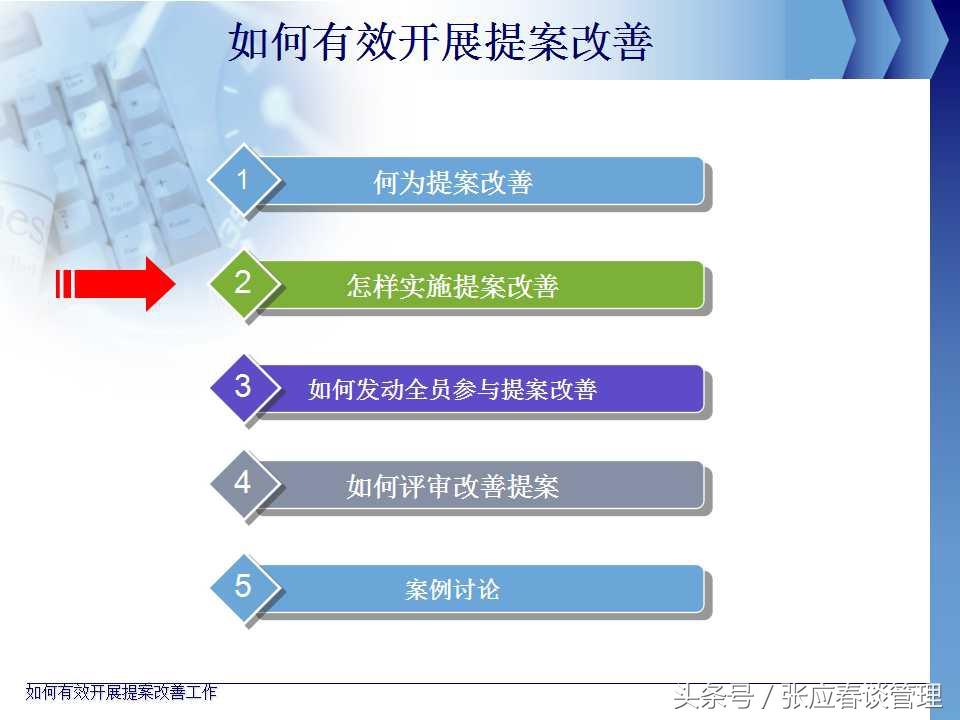 如何有效开展提案改善

1 何为提案改善

2 怎样实施提案改善

3 如何发动全员参与提案改善

4 如何评审改善提案

5 案例讨论

如何有效开展提案改善工作

头条号 / 张应春谈管理